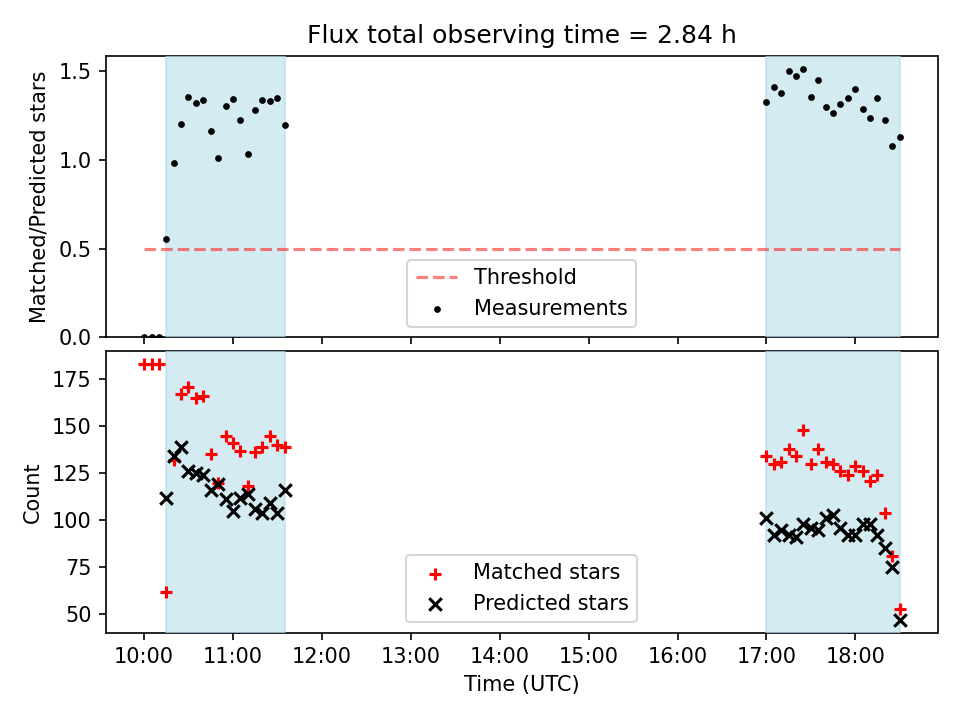 Flux total observing time = 2.84 h

Matched/Predicted stars

1.5
1.0
0.5
0.0

Threshold
Measurements

Count

175
150
125
100
75
50

Matched stars
Predicted stars

10:00 11:00 12:00 13:00 14:00 15:00 16:00 17:00 18:00

Time (UTC)